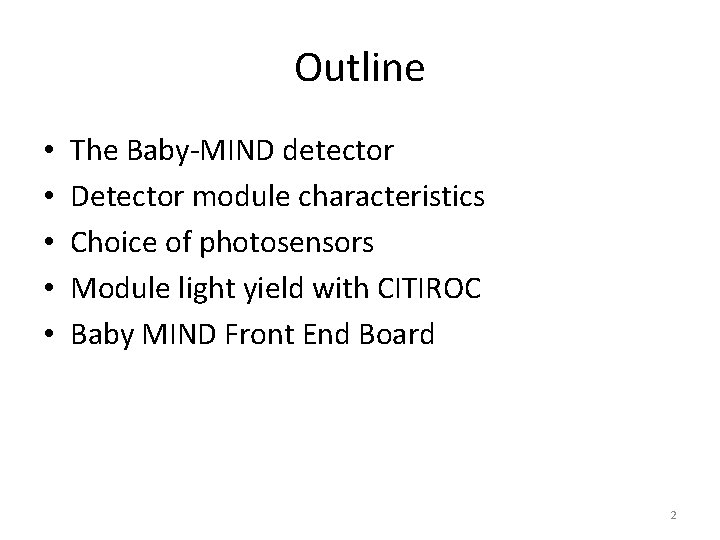 Outline

• The Baby-MIND detector
• Detector module characteristics
• Choice of photosensors
• Module light yield with CITIROC
• Baby MIND Front End Board

2